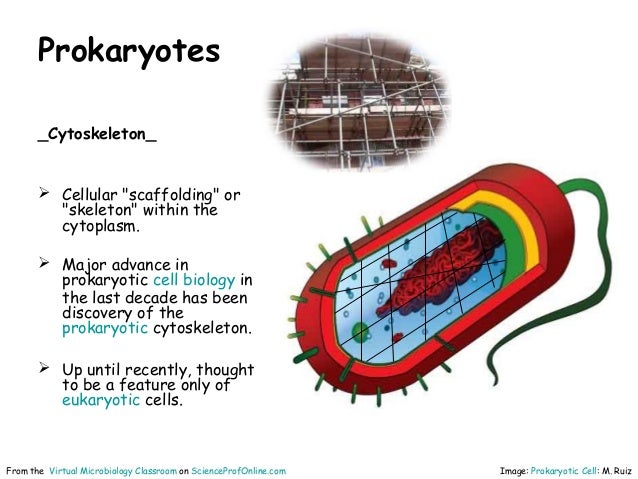 Prokaryotes

_Cytoskeleton_

➢ Cellular "scaffolding" or "skeleton" within the cytoplasm.

➢ Major advance in prokaryotic cell biology in the last decade has been discovery of the prokaryotic cytoskeleton.

➢ Up until recently, thought to be a feature only of eukaryotic cells.

From the Virtual Microbiology Classroom on ScienceProfOnline.com

Image: Prokaryotic Cell: M. Ruiz